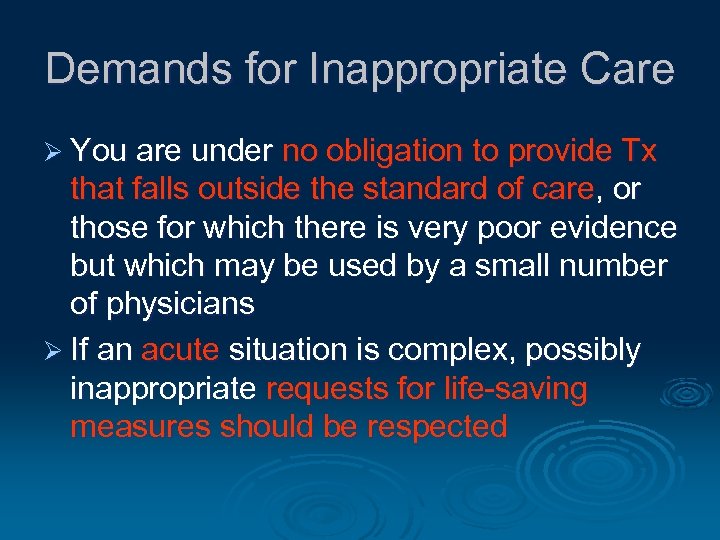 Demands for Inappropriate Care

➢ You are under no obligation to provide Tx that falls outside the standard of care, or those for which there is very poor evidence but which may be used by a small number of physicians

➢ If an acute situation is complex, possibly inappropriate requests for life-saving measures should be respected